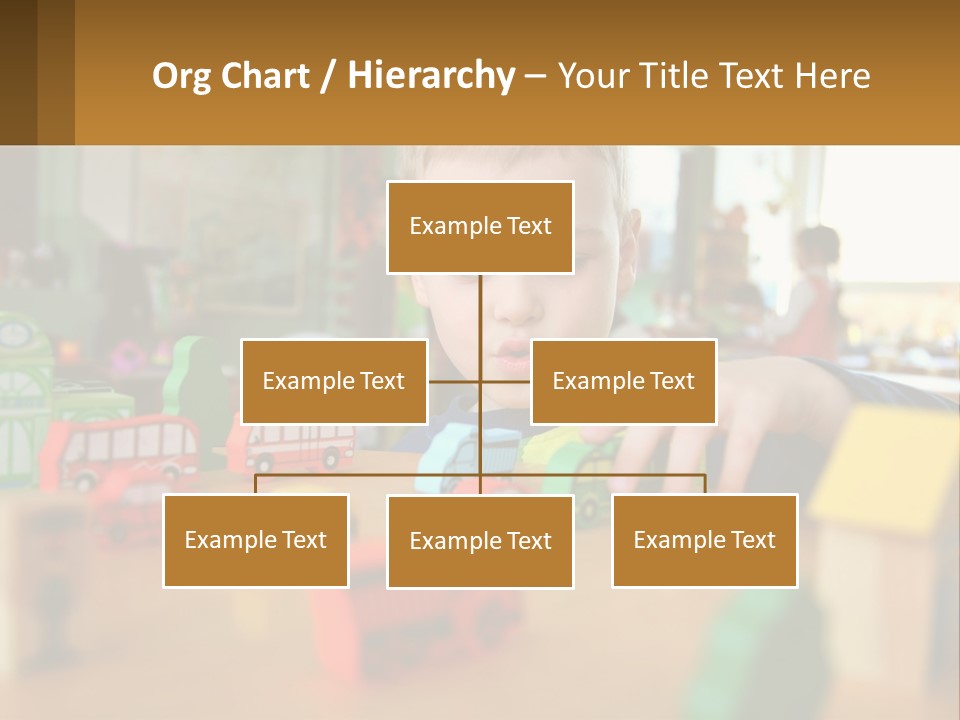 Org Chart / Hierarchy – Your Title Text Here

Example Text

Example Text

Example Text

Example Text

Example Text

Example Text